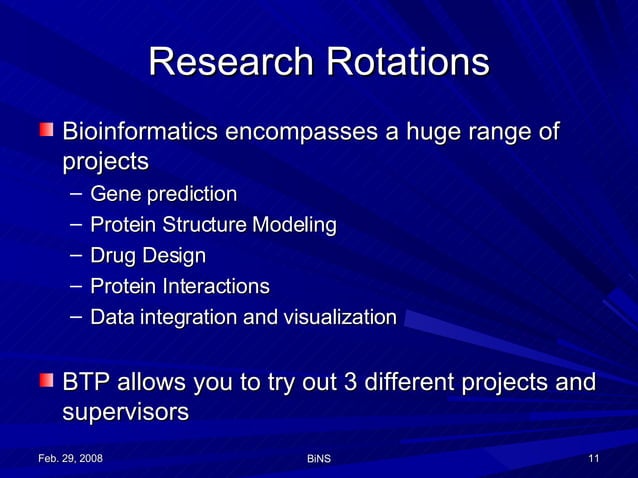 Research Rotations

Bioinformatics encompasses a huge range of projects

– Gene prediction
– Protein Structure Modeling
– Drug Design
– Protein Interactions
– Data integration and visualization

BTP allows you to try out 3 different projects and supervisors

Feb. 29, 2008

BiNS

11